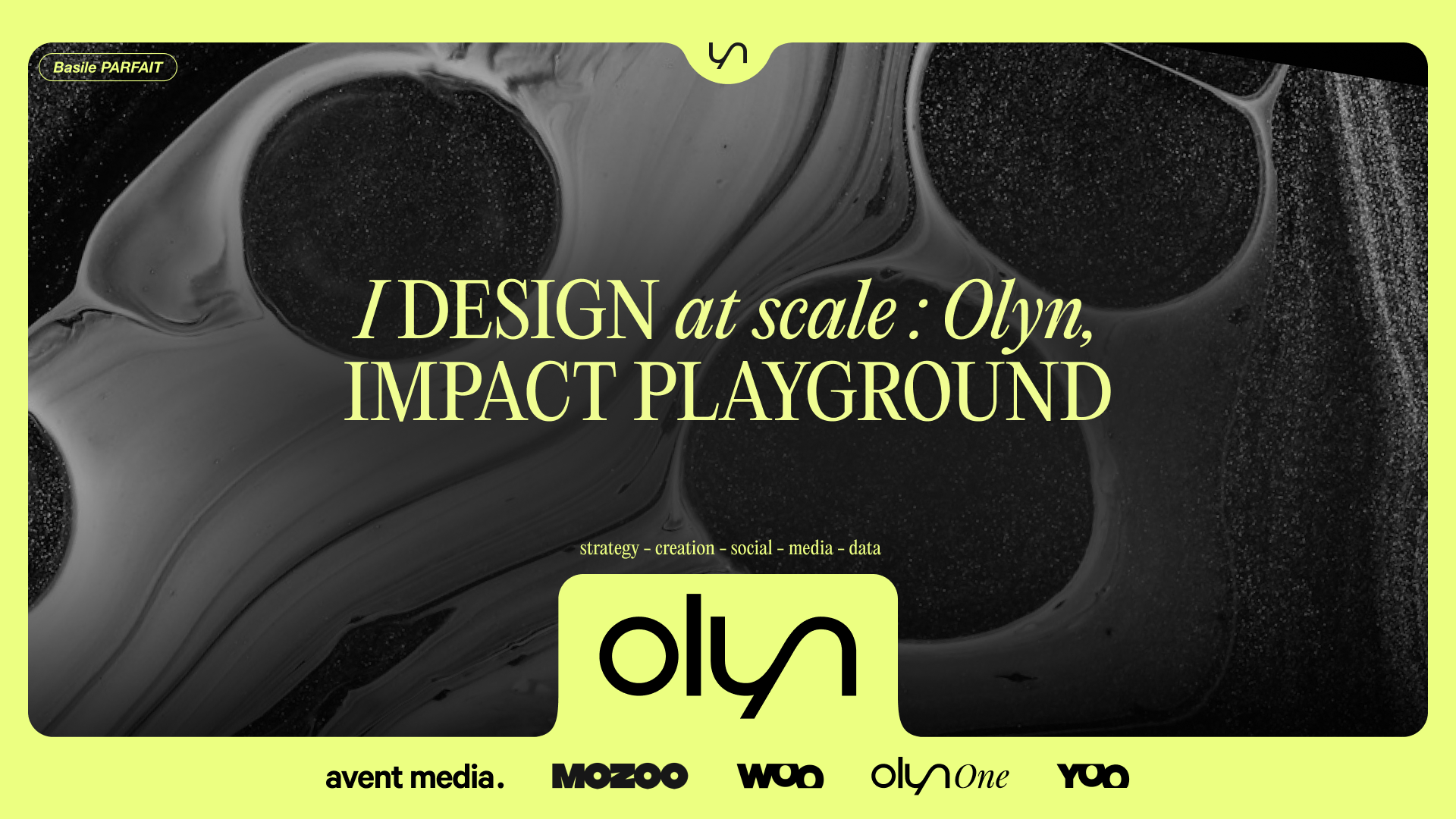 Basile PARFAIT

I DESIGN at scale : Olyn, IMPACT PLAYGROUND

strategy - creation - social - media - data

olyn

avent media.

MOZOO

WOO

olyn One

YOO